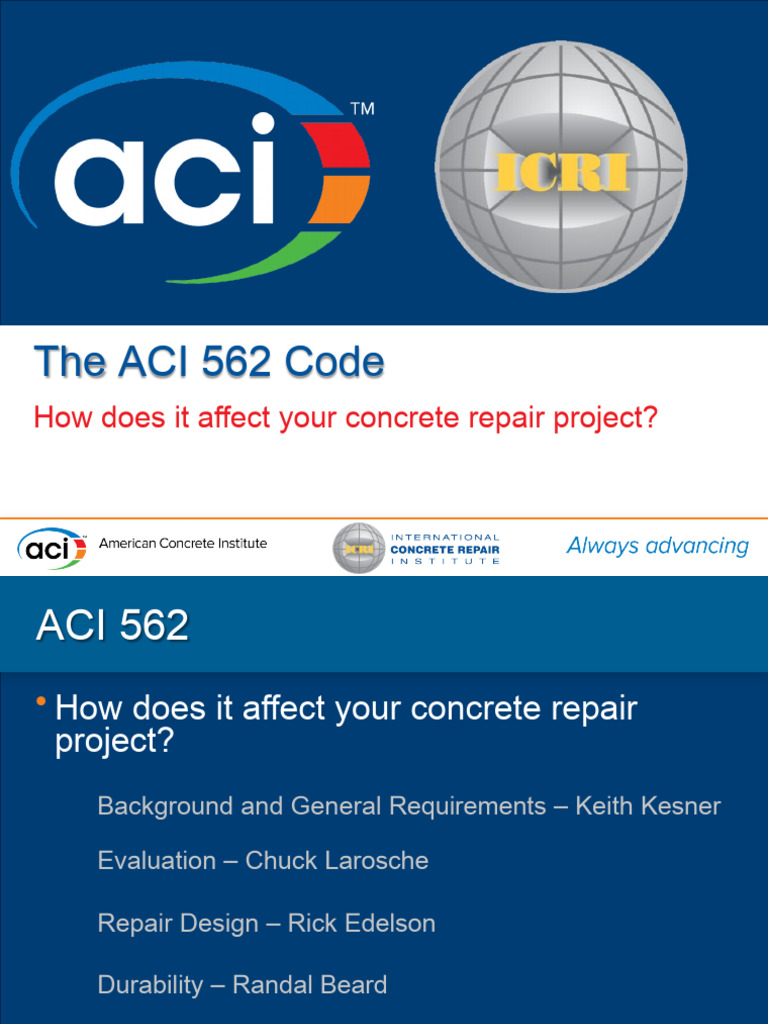 aci™

ICRI

The ACI 562 Code

How does it affect your concrete repair project?

aci American Concrete Institute

ICRI INTERNATIONAL CONCRETE REPAIR INSTITUTE

Always advancing

ACI 562

• How does it affect your concrete repair project?

Background and General Requirements – Keith Kesner

Evaluation – Chuck Larosche

Repair Design – Rick Edelson

Durability – Randal Beard